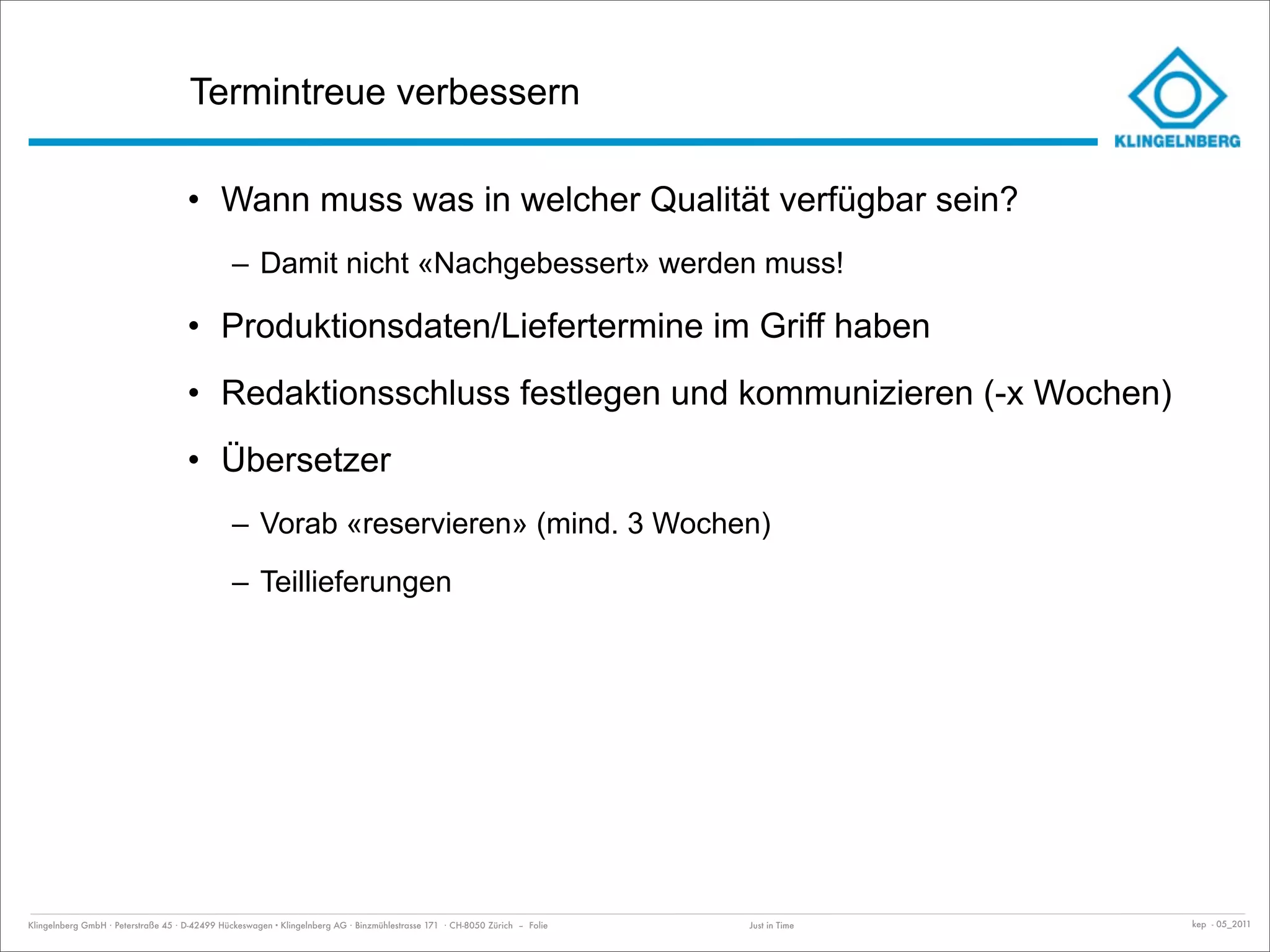 Termintreue verbessern

KLINGELNBERG

• Wann muss was in welcher Qualität verfügbar sein?

– Damit nicht «Nachgebessert» werden muss!

• Produktionsdaten/Liefertermine im Griff haben

• Redaktionsschluss festlegen und kommunizieren (-x Wochen)

• Übersetzer

– Vorab «reservieren» (mind. 3 Wochen)

– Teillieferungen

Klingelnberg GmbH · Peterstraße 45 · D-42499 Hückeswagen • Klingelnberg AG · Binzmühlestrasse 171 · CH-8050 Zürich – Folie

Just in Time

kep · 05_2011